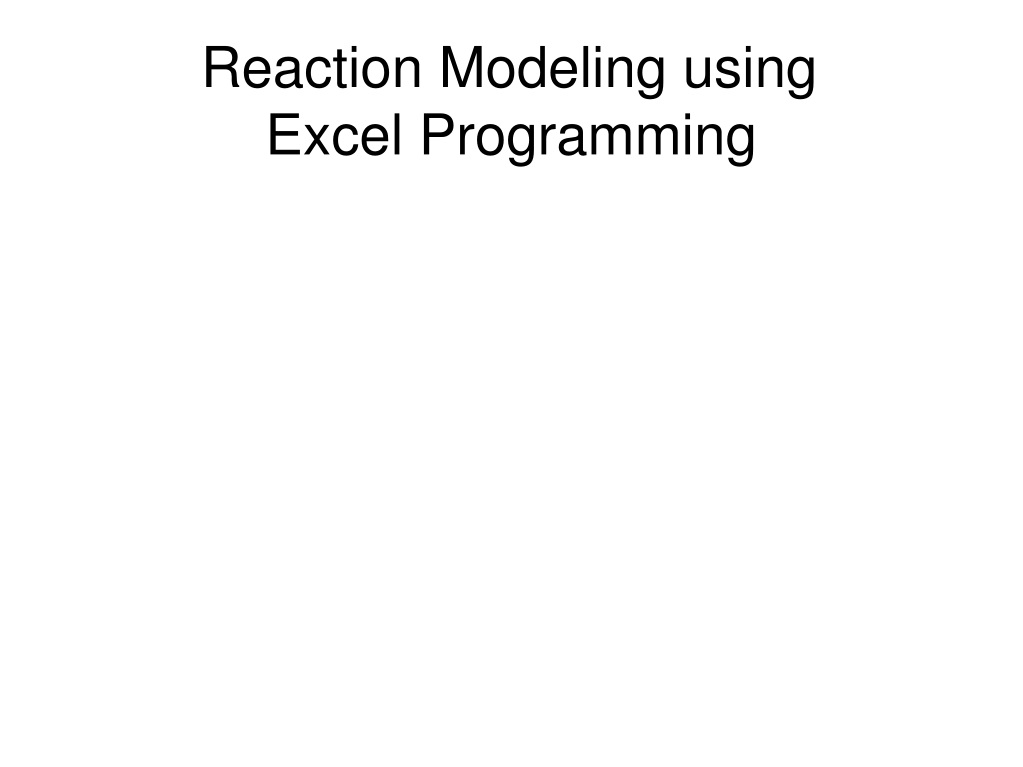 Reaction Modeling using Excel Programming